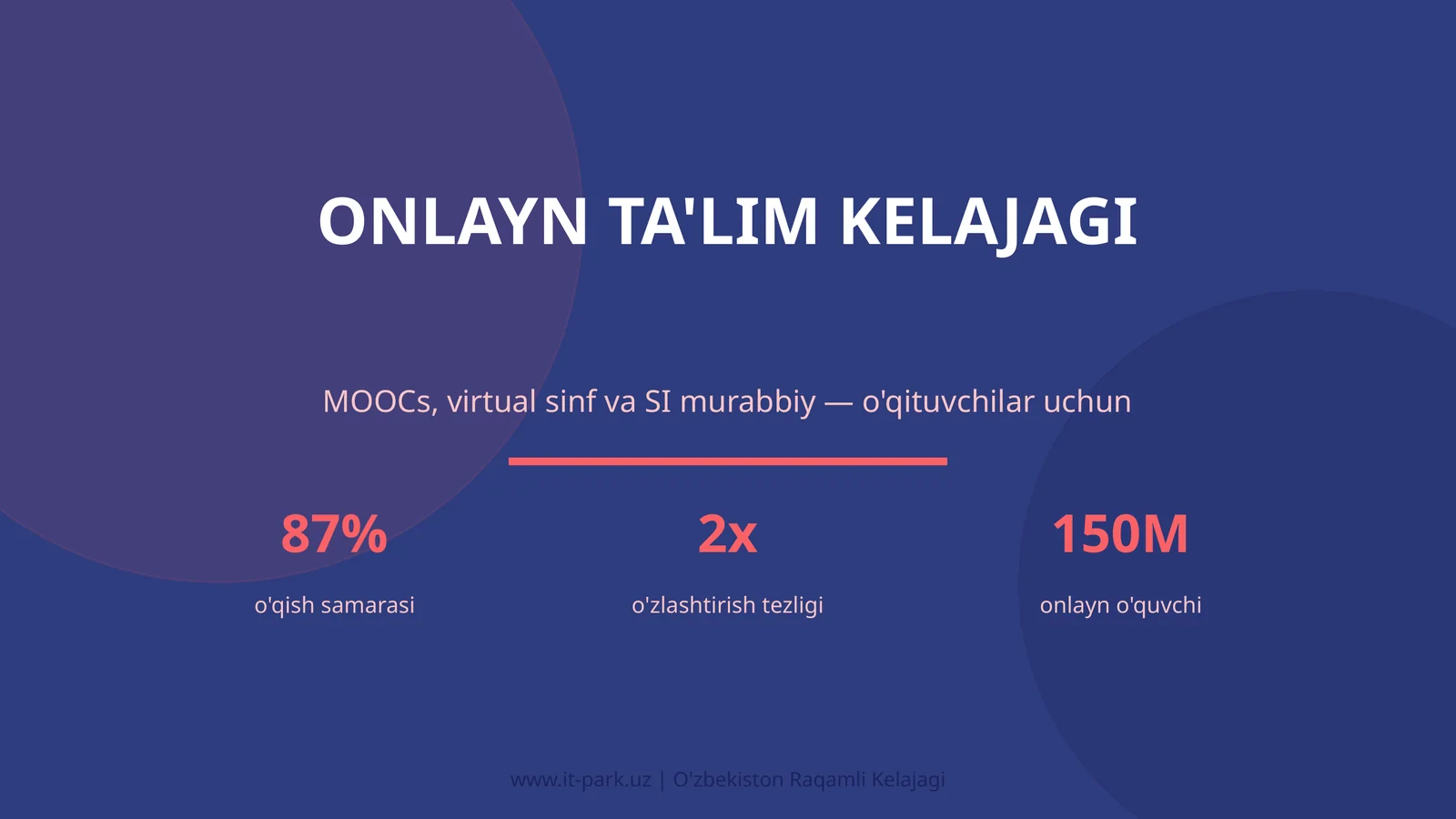 ONLAYN TA'LIM KELAJAGI

MOOCs, virtual sinf va SI murabbiy — o'qituvchilar uchun

87%

o'qish samarasi

2x

o'zlashtirish tezligi

150M

onlayn o'quvchi

www.it-park.uz | O'zbekiston Raqamli Kelajagi